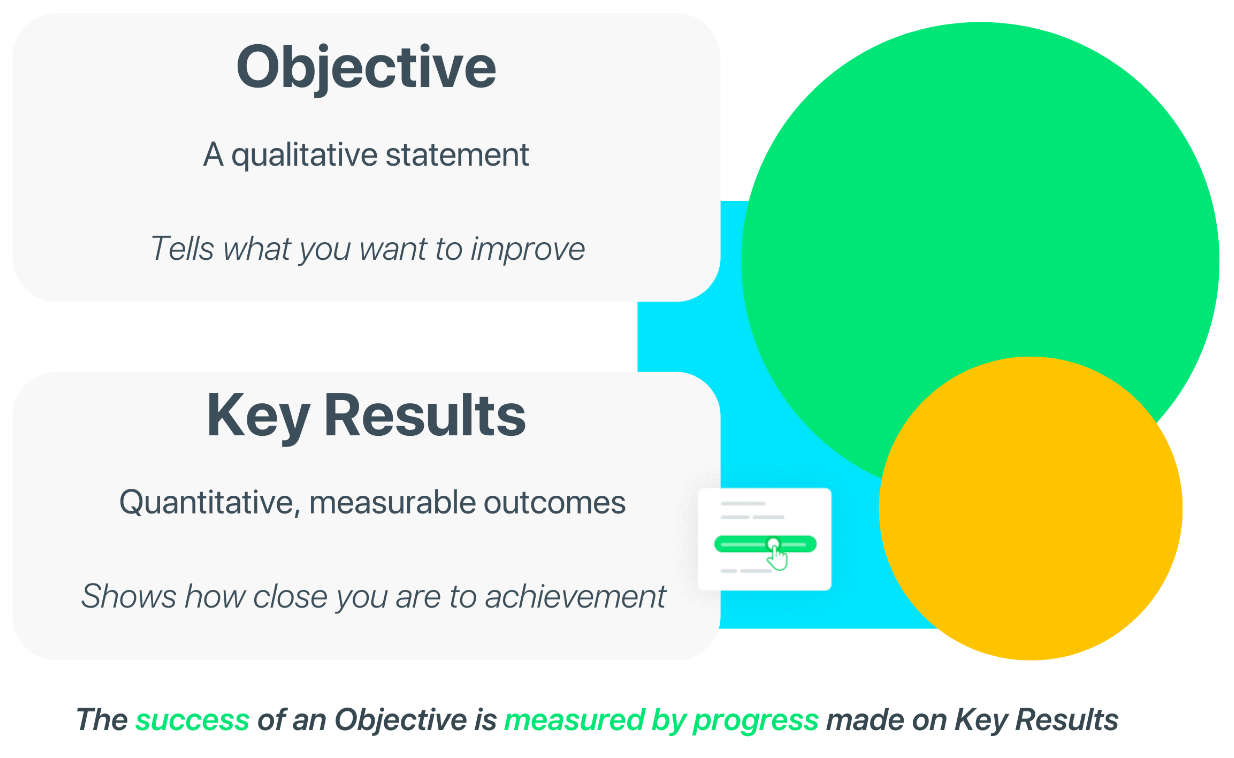 Objective

A qualitative statement

Tells what you want to improve

Key Results

Quantitative, measurable outcomes

Shows how close you are to achievement

The success of an Objective is measured by progress made on Key Results